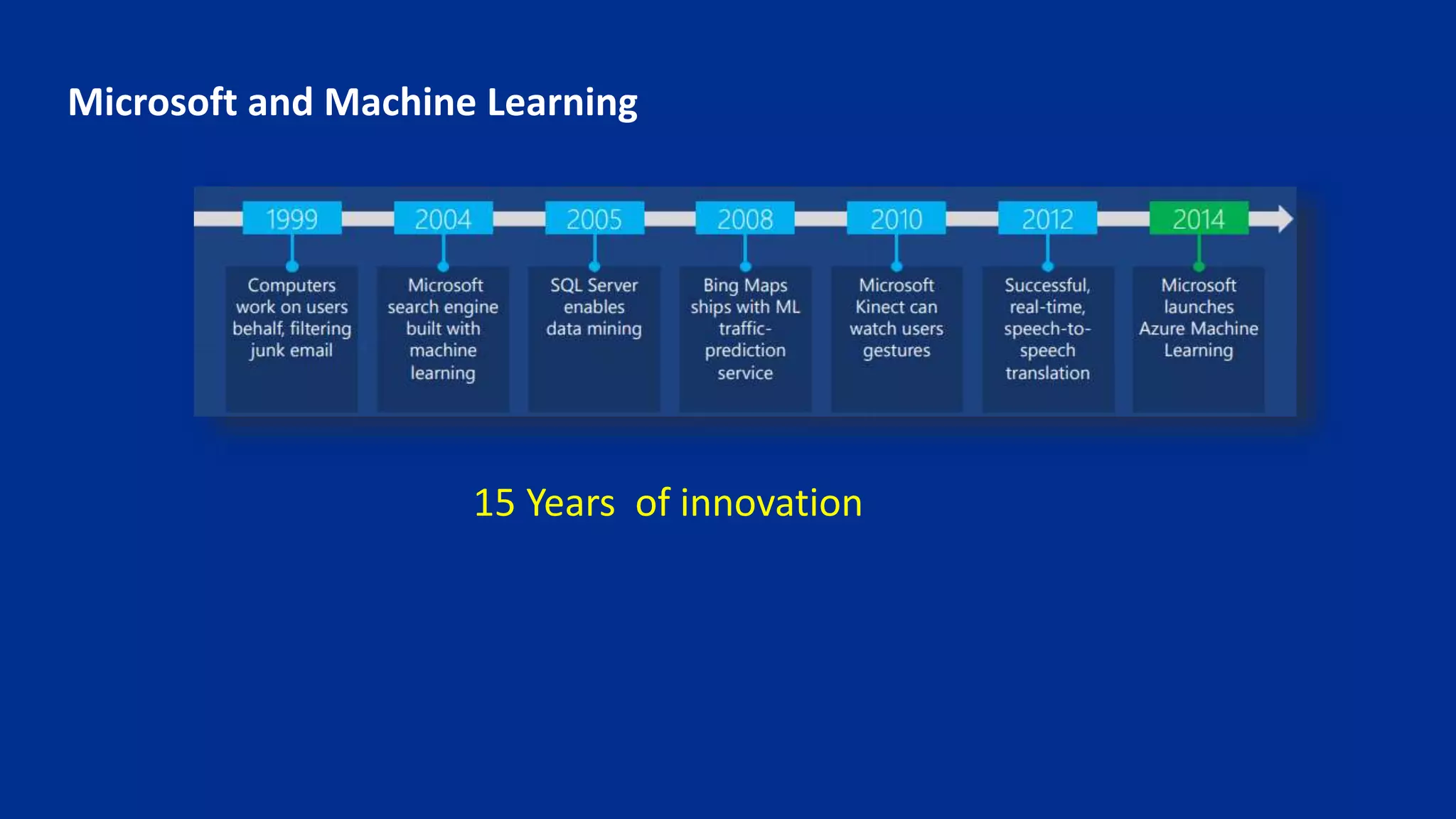 Microsoft and Machine Learning

1999

Computers work on users behalf, filtering junk email

2004

Microsoft search engine built with machine learning

2005

SQL Server enables data mining

2008

Bing Maps ships with ML traffic-prediction service

2010

Microsoft Kinect can watch users gestures

2012

Successful, real-time, speech-to-speech translation

2014

Microsoft launches Azure Machine Learning

15 Years  of innovation